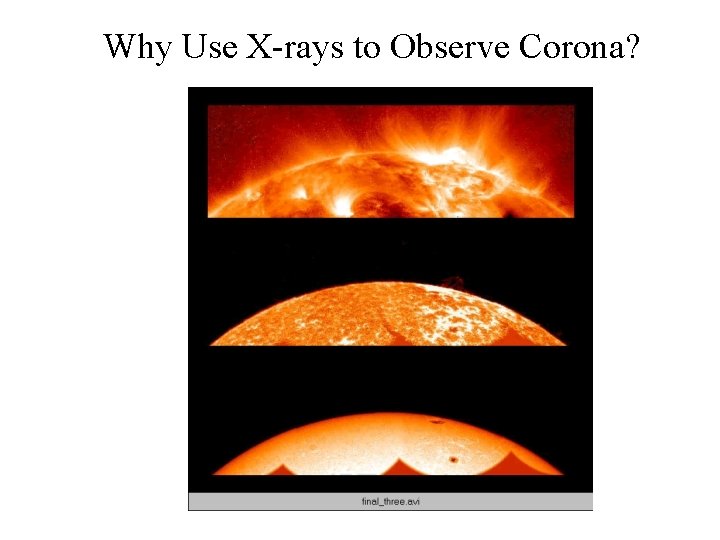 Why Use X-rays to Observe Corona?

final_three.avi